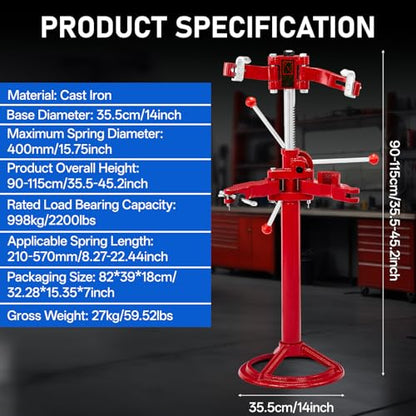 PRODUCT SPECIFICATION

Material: Cast Iron

Base Diameter: 35.5cm/14inch

Maximum Spring Diameter: 400mm/15.75inch

Product Overall Height: 90-115cm/35.5-45.2inch

Rated Load Bearing Capacity: 998kg/2200lbs

Applicable Spring Length: 210-570mm/8.27-22.44inch

Packaging Size: 82*39*18cm/ 32.28*15.35*7inch

Gross Weight: 27kg/59.52lbs

90-115cm/35.5-45.2inch

35.5cm/14inch